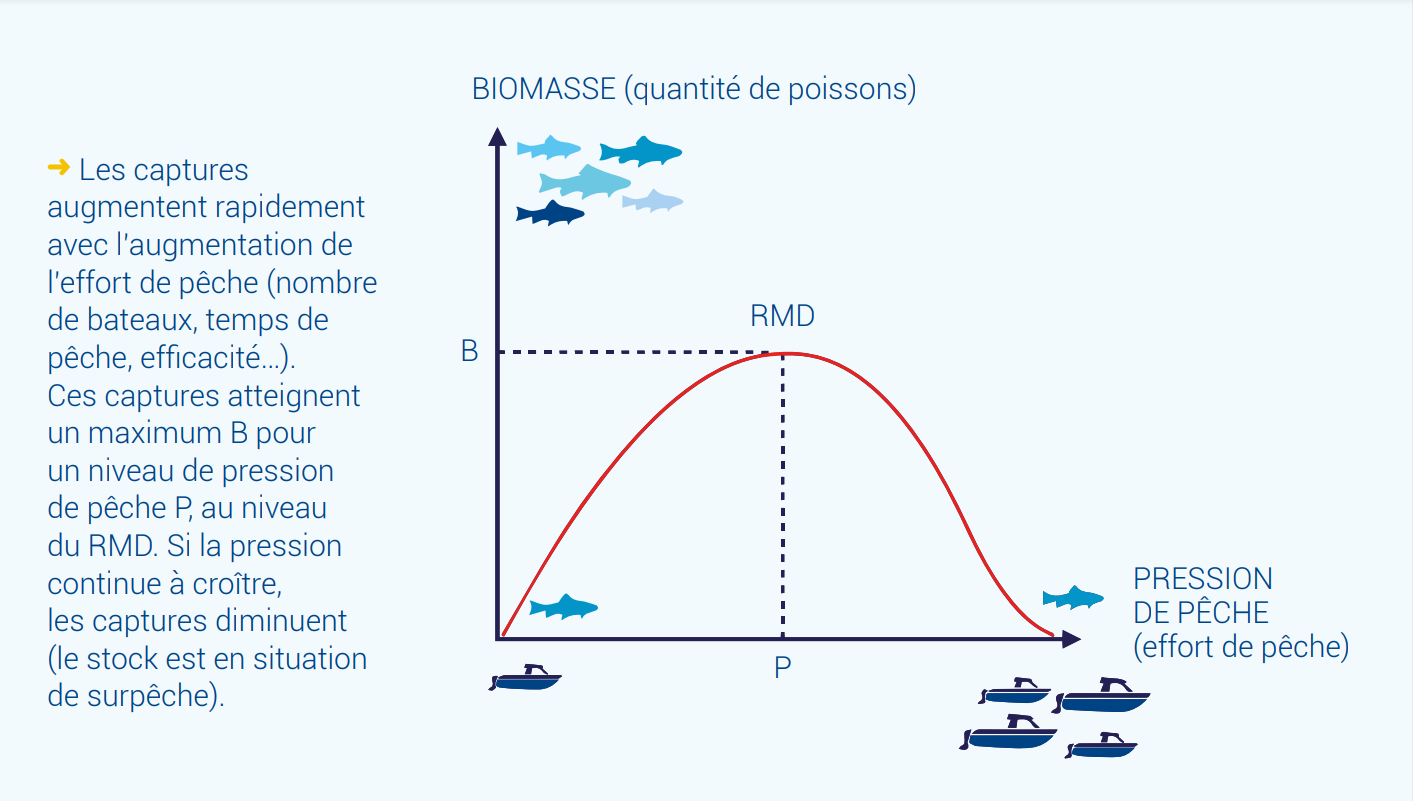 → Les captures augmentent rapidement avec l'augmentation de l'effort de pêche (nombre de bateaux, temps de pêche, efficacité...). Ces captures atteignent un maximum B pour un niveau de pression de pêche P, au niveau du RMD. Si la pression continue à croître, les captures diminuent (le stock est en situation de surpêche).

BIOMASSE (quantité de poissons)

RMD

B

P

PRESSION DE PÊCHE (effort de pêche)